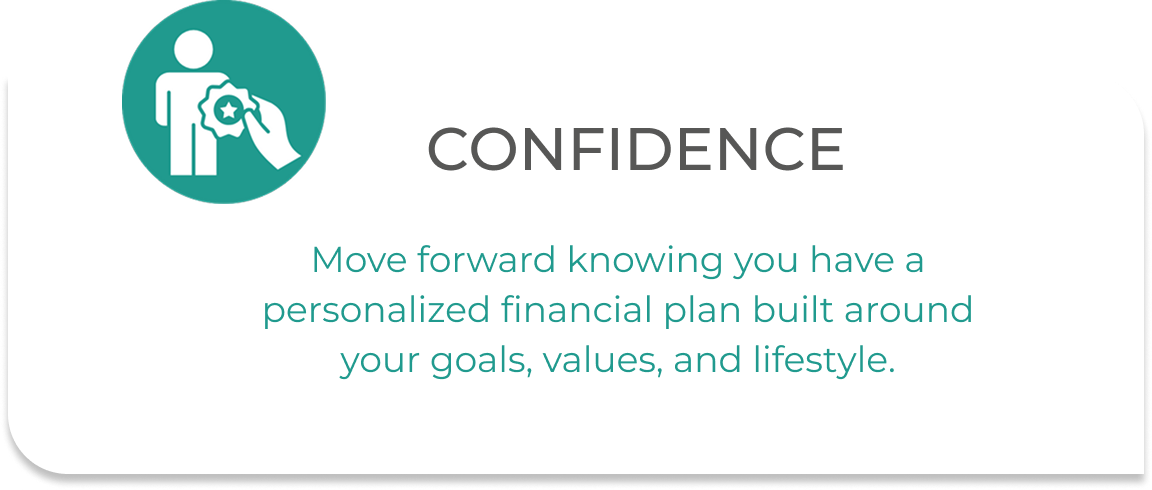 CONFIDENCE

Move forward knowing you have a personalized financial plan built around your goals, values, and lifestyle.